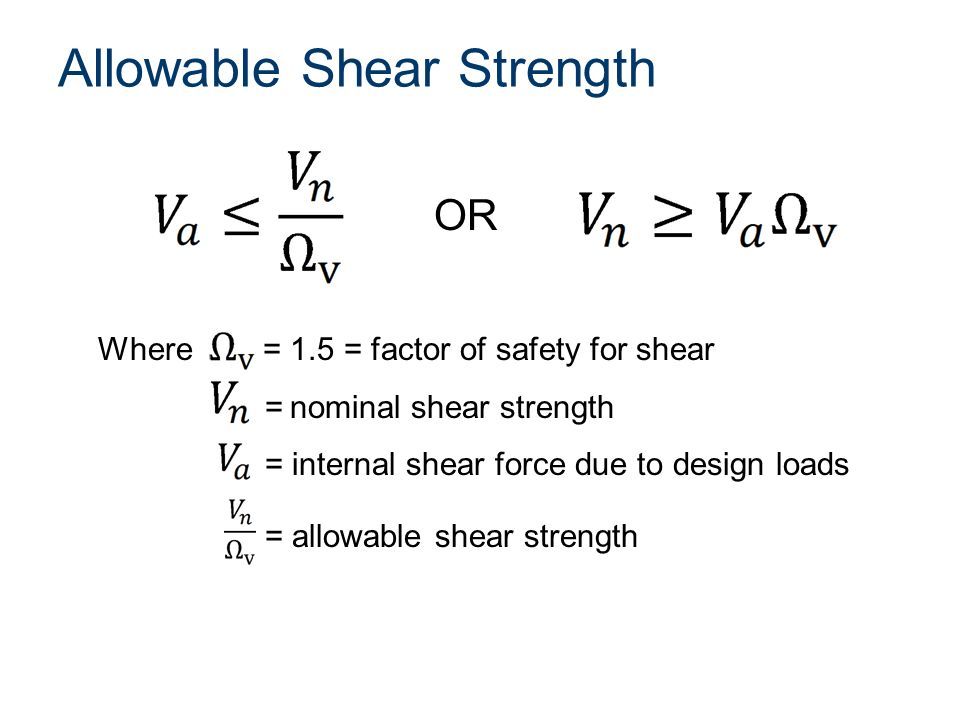 Allowable Shear Strength

$V_a \leq \frac{V_n}{\Omega_v}$ OR $V_n \geq V_a \Omega_v$

Where $\Omega_v$ = 1.5 = factor of safety for shear

$V_n$ = nominal shear strength

$V_a$ = internal shear force due to design loads

$\frac{V_n}{\Omega_v}$ = allowable shear strength